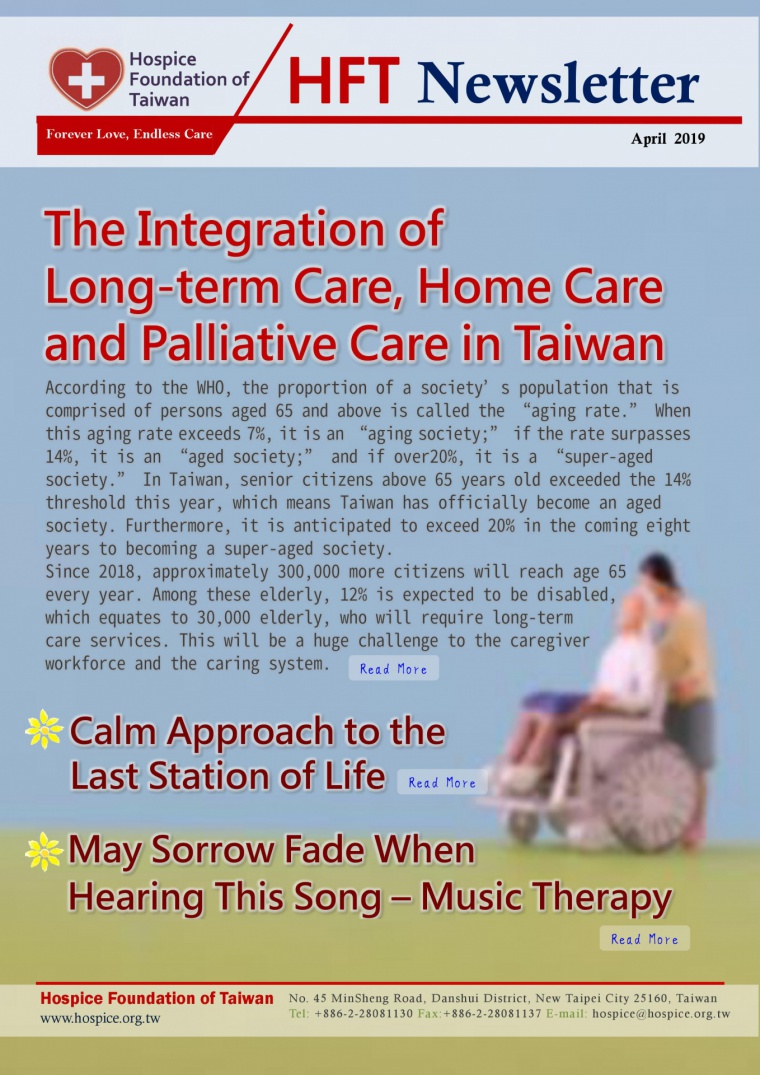 Hospice Foundation of Taiwan

HFT Newsletter

Forever Love, Endless Care

April 2019

The Integration of Long-term Care, Home Care and Palliative Care in Taiwan

According to the WHO, the proportion of a society' s population that is comprised of persons aged 65 and above is called the "aging rate." When this aging rate exceeds 7%, it is an "aging society;" if the rate surpasses 14%, it is an "aged society;" and if over20%, it is a "super-aged society." In Taiwan, senior citizens above 65 years old exceeded the 14% threshold this year, which means Taiwan has officially become an aged society. Furthermore, it is anticipated to exceed 20% in the coming eight years to becoming a super-aged society.
Since 2018, approximately 300,000 more citizens will reach age 65 every year. Among these elderly, 12% is expected to be disabled, which equates to 30,000 elderly, who will require long-term care services. This will be a huge challenge to the caregiver workforce and the caring system. Read More

Calm Approach to the Last Station of Life Read More

May Sorrow Fade When Hearing This Song – Music Therapy

Read More

Hospice Foundation of Taiwan
www.hospice.org.tw

No. 45 MinSheng Road, Danshui District, New Taipei City 25160, Taiwan
Tel: +886-2-28081130 Fax:+886-2-28081137 E-mail: hospice@hospice.org.tw